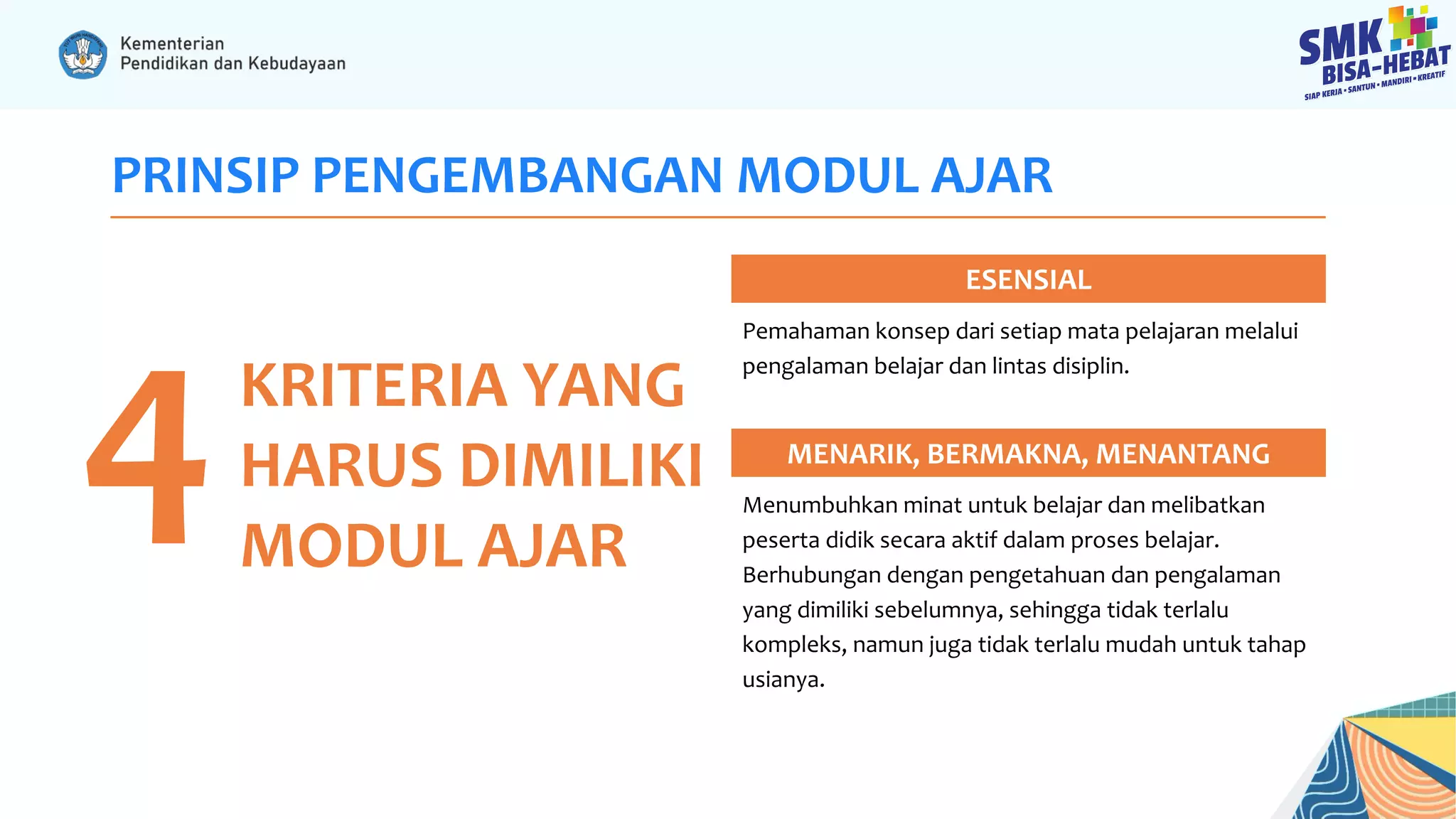 Kementerian
Pendidikan dan Kebudayaan

SMK
BISA-HEBAT
SIAP KERJA • SANTUN • MANDIRI • KREATIF

PRINSIP PENGEMBANGAN MODUL AJAR

4 KRITERIA YANG HARUS DIMILIKI MODUL AJAR

ESENSIAL

Pemahaman konsep dari setiap mata pelajaran melalui pengalaman belajar dan lintas disiplin.

MENARIK, BERMAKNA, MENANTANG

Menumbuhkan minat untuk belajar dan melibatkan peserta didik secara aktif dalam proses belajar. Berhubungan dengan pengetahuan dan pengalaman yang dimiliki sebelumnya, sehingga tidak terlalu kompleks, namun juga tidak terlalu mudah untuk tahap usianya.